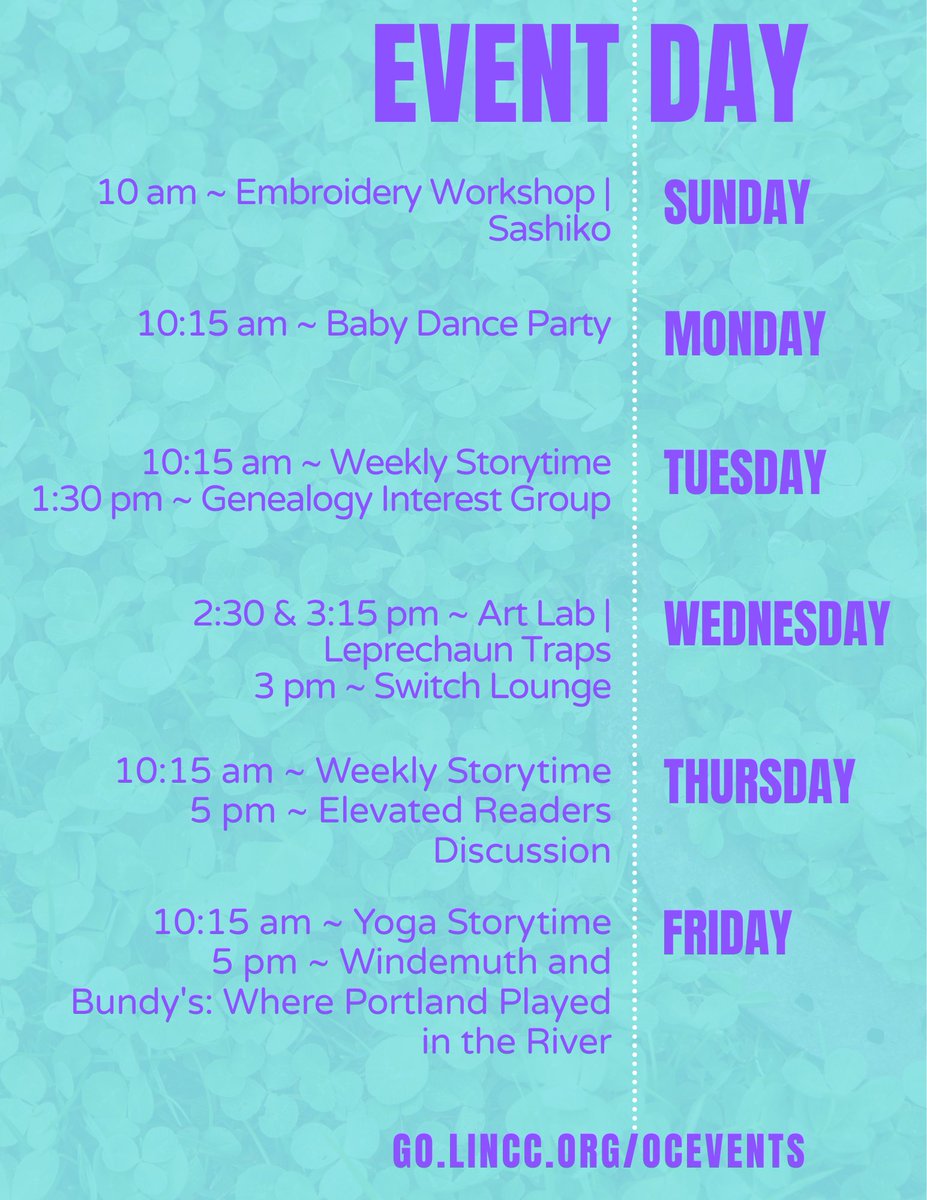 EVENT DAY

10 am ~ Embroidery Workshop | Sashiko

SUNDAY

10:15 am ~ Baby Dance Party

MONDAY

10:15 am ~ Weekly Storytime
1:30 pm ~ Genealogy Interest Group

TUESDAY

2:30 & 3:15 pm ~ Art Lab | Leprechaun Traps
3 pm ~ Switch Lounge

WEDNESDAY

10:15 am ~ Weekly Storytime
5 pm ~ Elevated Readers Discussion

THURSDAY

10:15 am ~ Yoga Storytime
5 pm ~ Windemuth and Bundy's: Where Portland Played in the River

FRIDAY

GO.LINCC.ORG/OCEVENTS